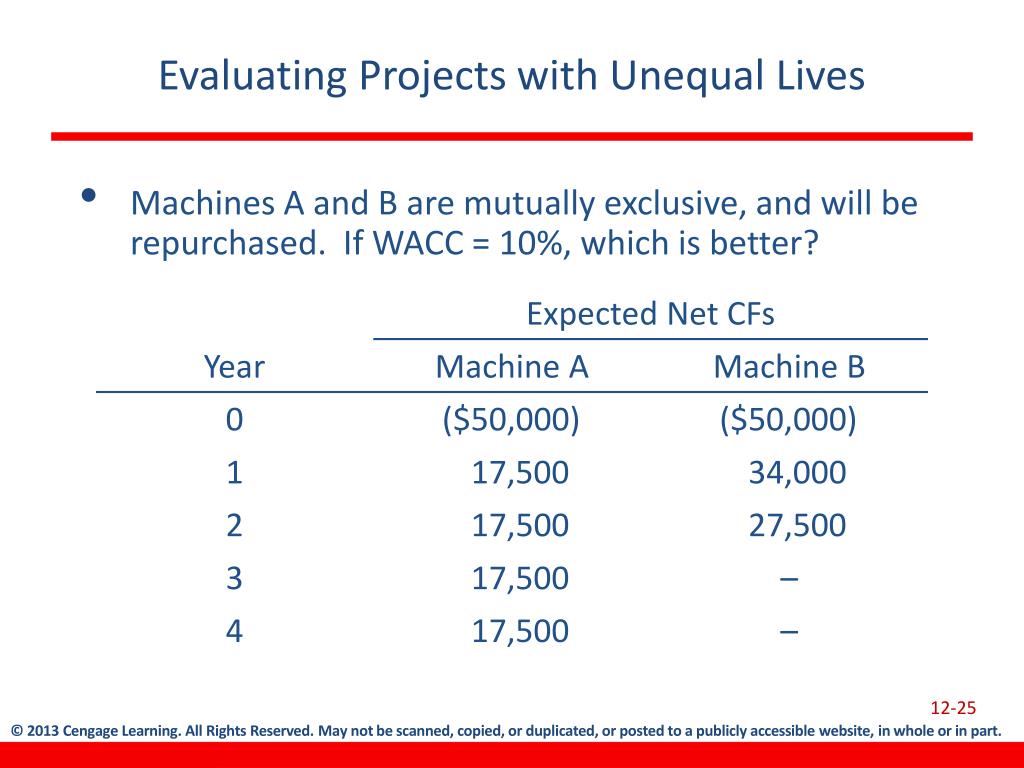 Evaluating Projects with Unequal Lives

• Machines A and B are mutually exclusive, and will be repurchased. If WACC = 10%, which is better?

| | Expected Net CFs | |
|---|---|---|
| Year | Machine A | Machine B |
| 0 | (\$50,000) | (\$50,000) |
| 1 | 17,500 | 34,000 |
| 2 | 17,500 | 27,500 |
| 3 | 17,500 | – |
| 4 | 17,500 | – |

12-25

© 2013 Cengage Learning. All Rights Reserved. May not be scanned, copied, or duplicated, or posted to a publicly accessible website, in whole or in part.